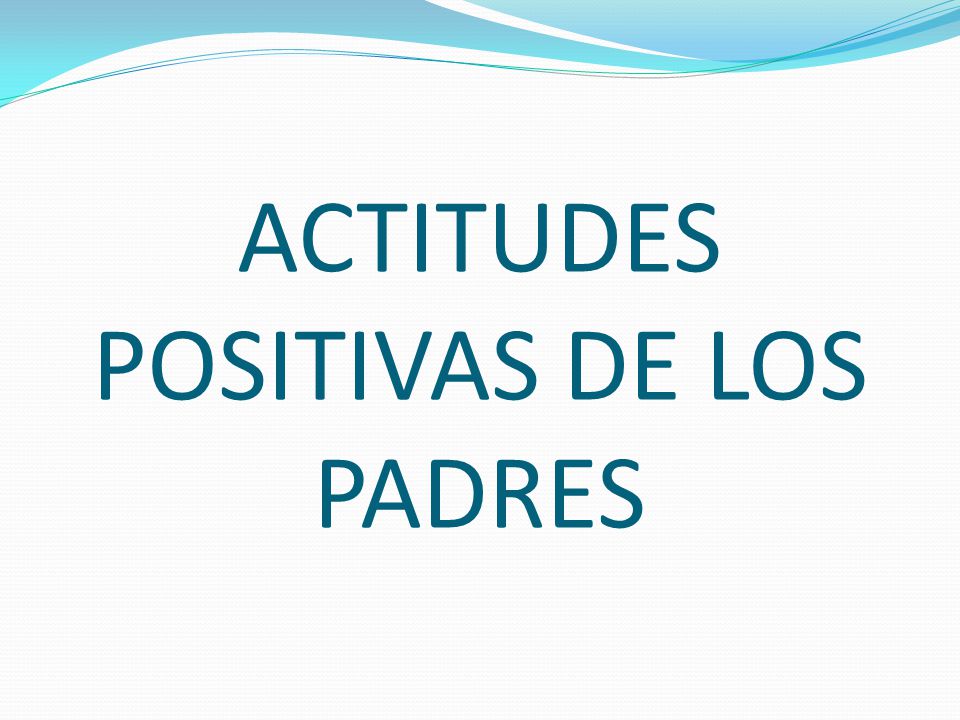 ACTITUDES POSITIVAS DE LOS PADRES